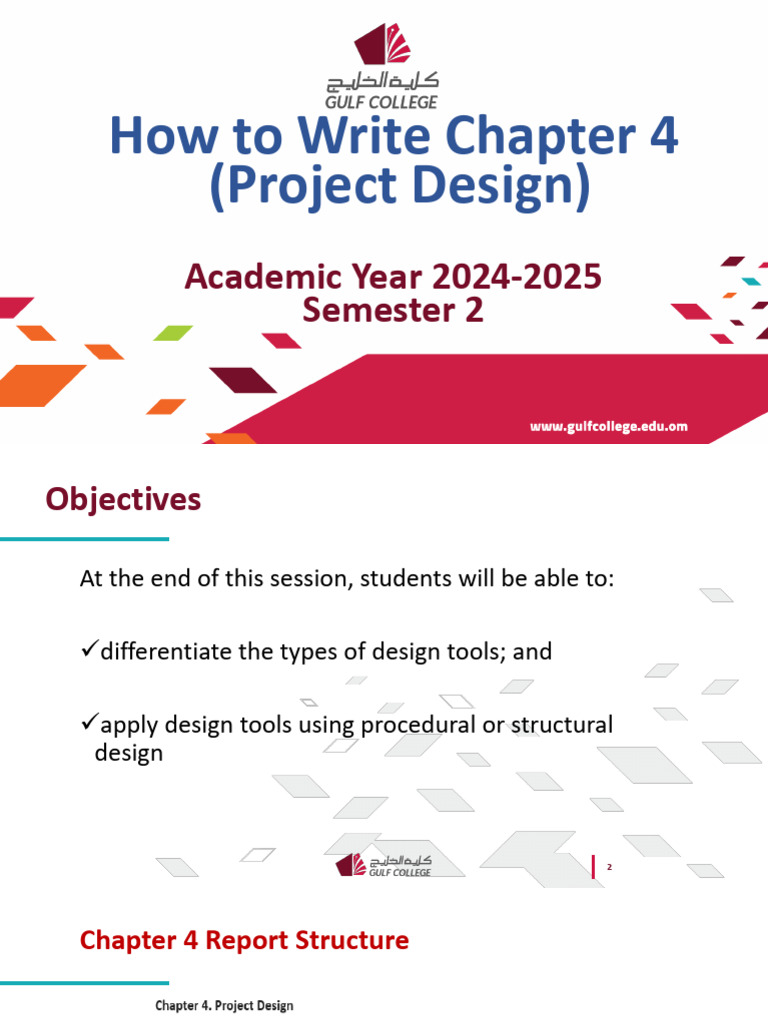 كلية الخليج
GULF COLLEGE

How to Write Chapter 4 (Project Design)

Academic Year 2024-2025
Semester 2

www.gulfcollege.edu.om

Objectives

At the end of this session, students will be able to:

✓differentiate the types of design tools; and

✓apply design tools using procedural or structural design

كلية الخليج
GULF COLLEGE

2

Chapter 4 Report Structure

Chapter 4. Project Design